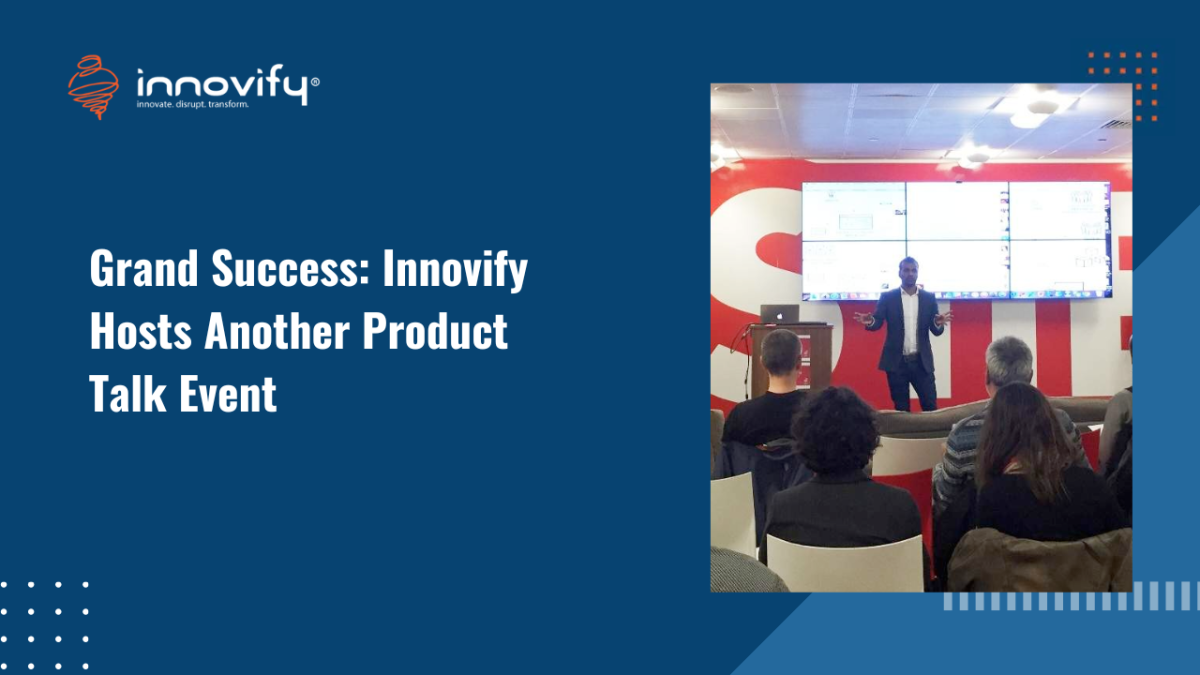 innovify®
innovate. disrupt. transform.

Grand Success: Innovify Hosts Another Product Talk Event